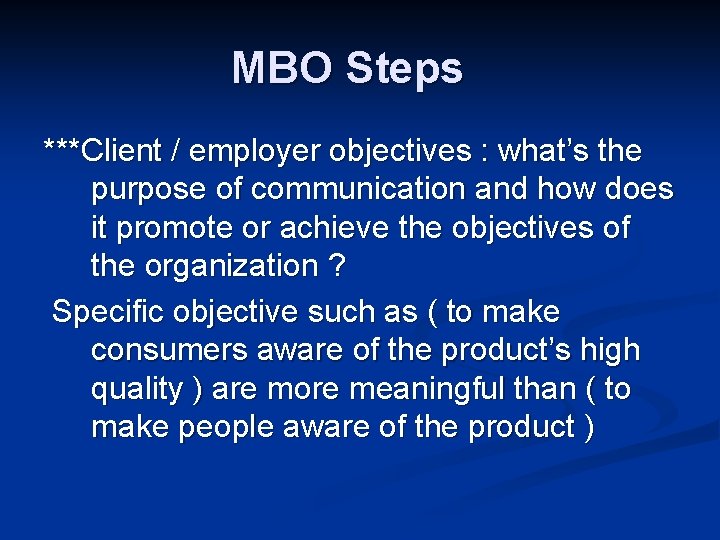 MBO Steps

***Client / employer objectives : what's the purpose of communication and how does it promote or achieve the objectives of the organization ?

Specific objective such as ( to make consumers aware of the product's high quality ) are more meaningful than ( to make people aware of the product )